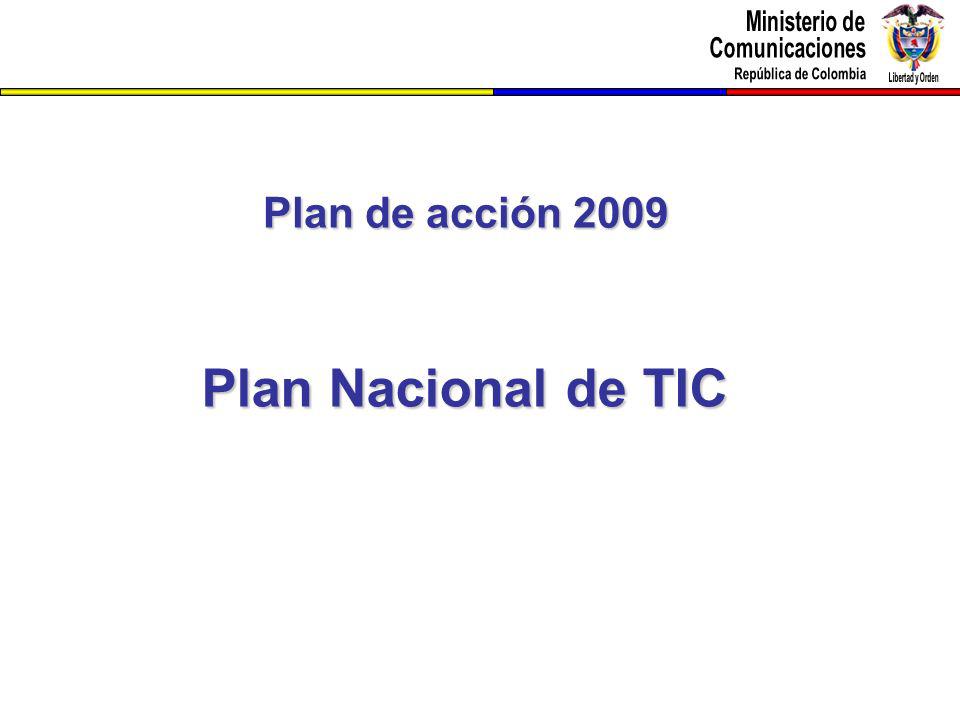 Ministerio de Comunicaciones
República de Colombia

Libertad y Orden

Plan de acción 2009

Plan Nacional de TIC